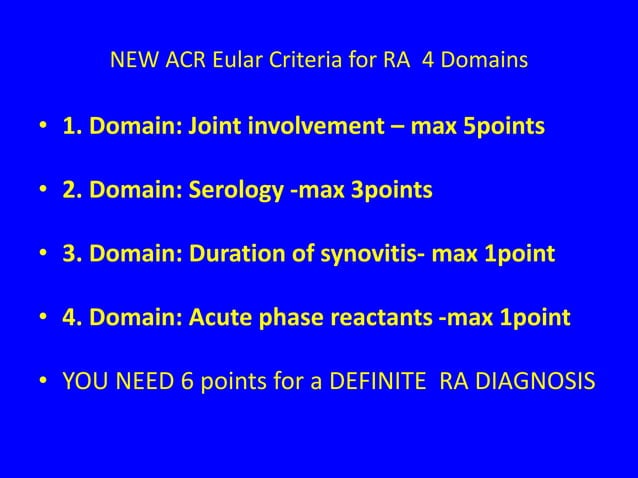 NEW ACR Eular Criteria for RA 4 Domains

• 1. Domain: Joint involvement – max 5points

• 2. Domain: Serology -max 3points

• 3. Domain: Duration of synovitis- max 1point

• 4. Domain: Acute phase reactants -max 1point

• YOU NEED 6 points for a DEFINITE RA DIAGNOSIS